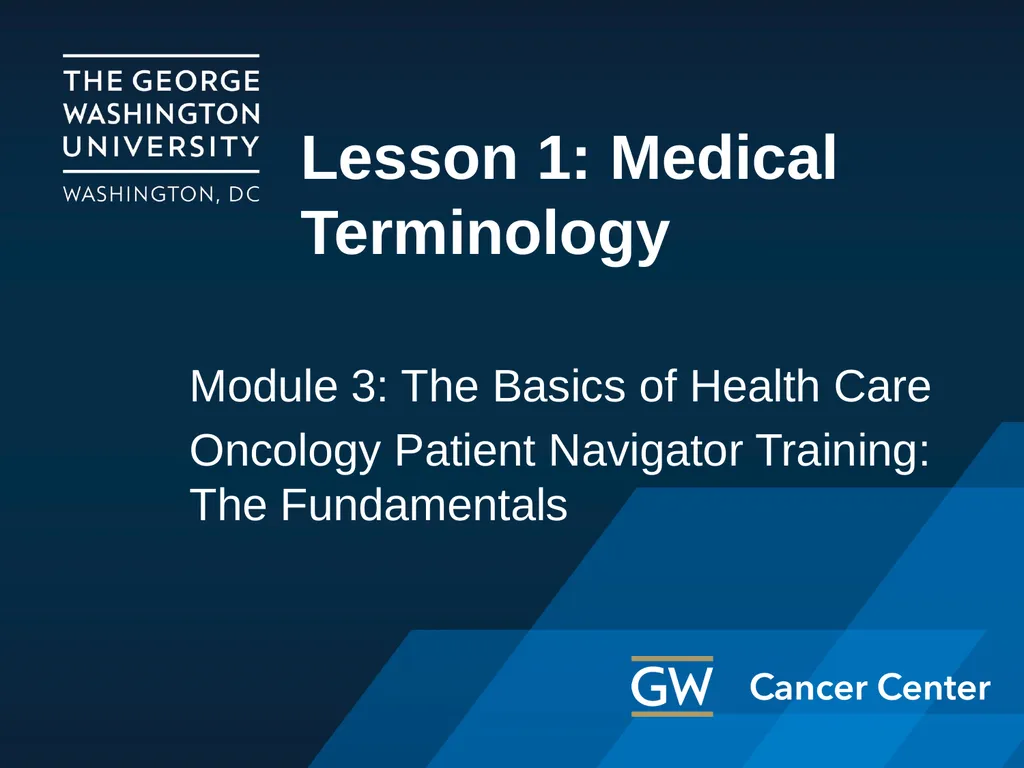 THE GEORGE WASHINGTON UNIVERSITY

WASHINGTON, DC

Lesson 1: Medical Terminology

Module 3: The Basics of Health Care

Oncology Patient Navigator Training: The Fundamentals

GW Cancer Center